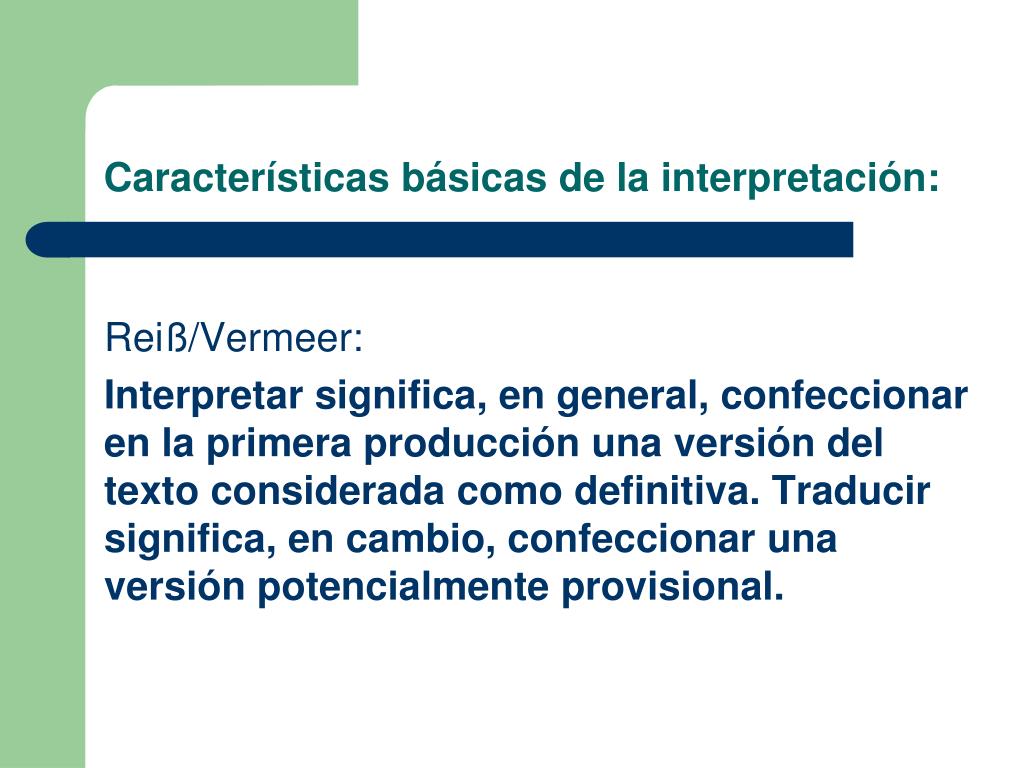 Características básicas de la interpretación:

Reiß/Vermeer:

Interpretar significa, en general, confeccionar en la primera producción una versión del texto considerada como definitiva. Traducir significa, en cambio, confeccionar una versión potencialmente provisional.